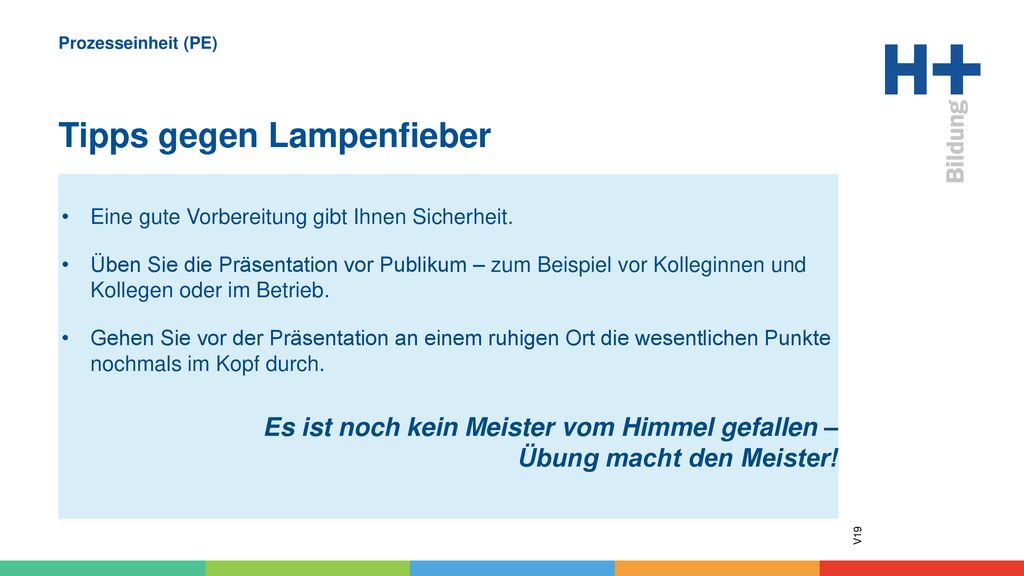 Prozesseinheit (PE)

H+ Bildung

Tipps gegen Lampenfieber

• Eine gute Vorbereitung gibt Ihnen Sicherheit.

• Üben Sie die Präsentation vor Publikum – zum Beispiel vor Kolleginnen und Kollegen oder im Betrieb.

• Gehen Sie vor der Präsentation an einem ruhigen Ort die wesentlichen Punkte nochmals im Kopf durch.

Es ist noch kein Meister vom Himmel gefallen – Übung macht den Meister!

V19